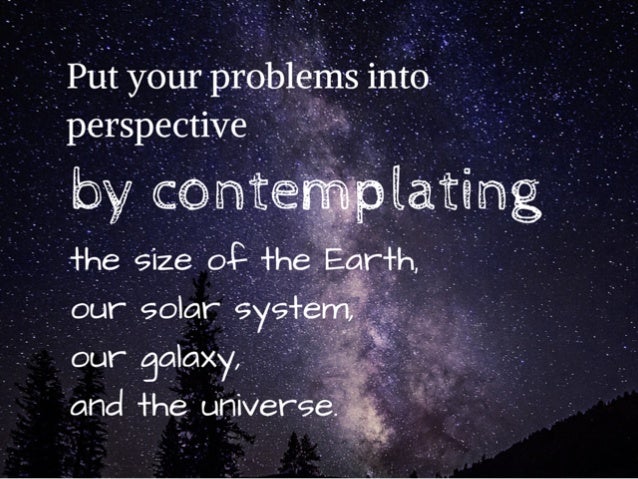 Put your problems into perspective

by contemplating

the size of the Earth,
our solar system,
our galaxy,
and the universe.